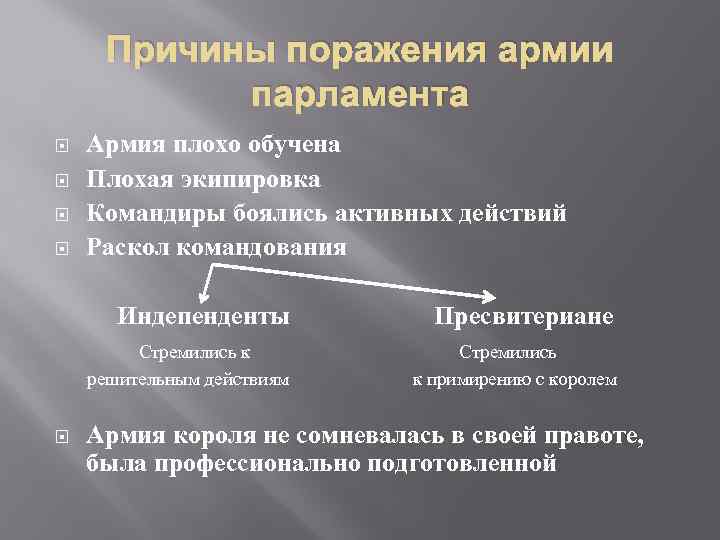 Причины поражения армии парламента

Армия плохо обучена

Плохая экипировка

Командиры боялись активных действий

Раскол командования

Индепенденты

Стремились к решительным действиям

Пресвитериане

Стремились к примирению с королем

Армия короля не сомневалась в своей правоте, была профессионально подготовленной